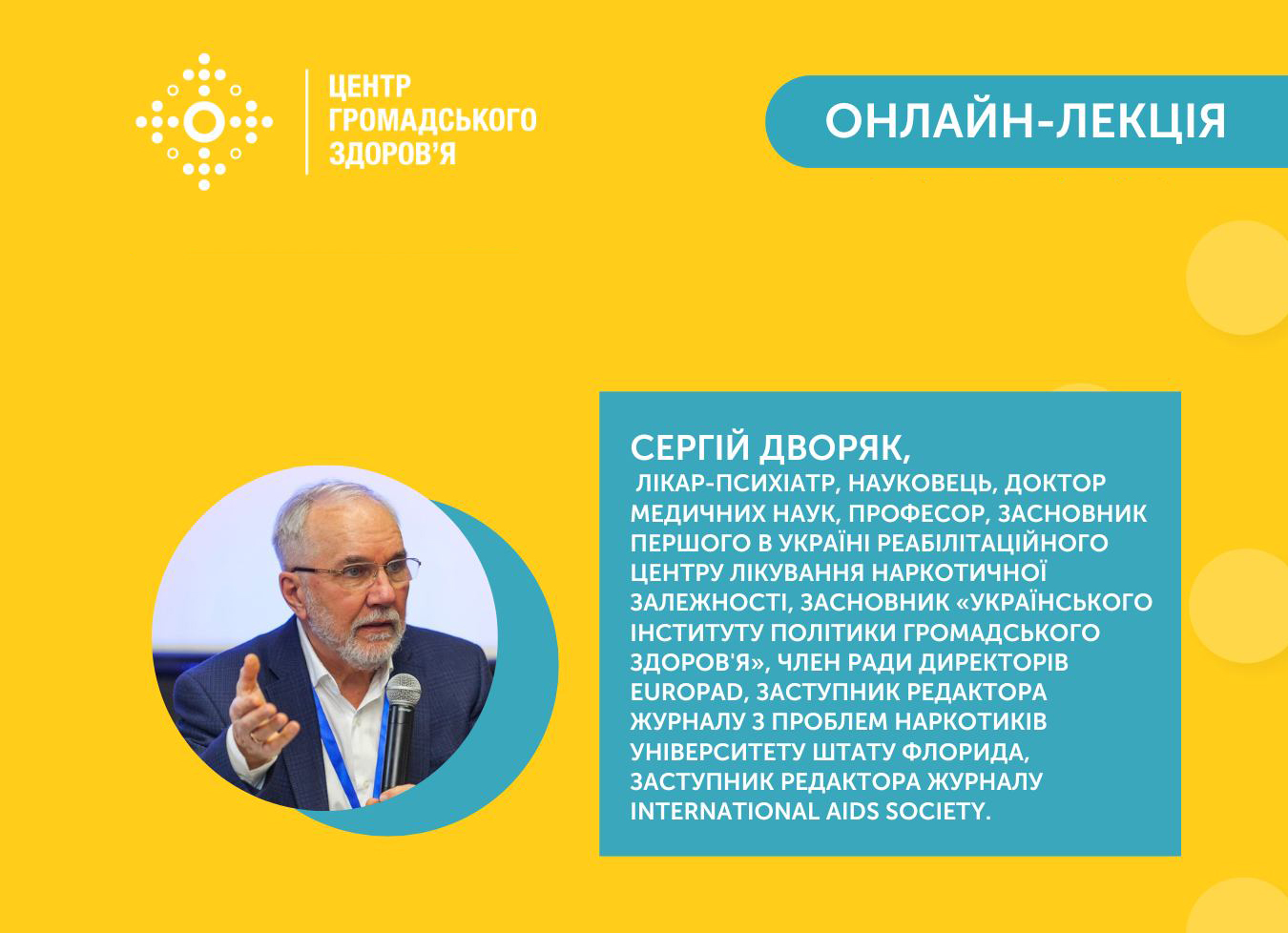 ЦЕНТР ГРОМАДСЬКОГО ЗДОРОВ'Я

ОНЛАЙН-ЛЕКЦІЯ

СЕРГІЙ ДВОРЯК,
ЛІКАР-ПСИХІАТР, НАУКОВЕЦЬ, ДОКТОР МЕДИЧНИХ НАУК, ПРОФЕСОР, ЗАСНОВНИК ПЕРШОГО В УКРАЇНІ РЕАБІЛІТАЦІЙНОГО ЦЕНТРУ ЛІКУВАННЯ НАРКОТИЧНОЇ ЗАЛЕЖНОСТІ, ЗАСНОВНИК «УКРАЇНСЬКОГО ІНСТИТУТУ ПОЛІТИКИ ГРОМАДСЬКОГО ЗДОРОВ'Я», ЧЛЕН РАДИ ДИРЕКТОРІВ EUROPAD, ЗАСТУПНИК РЕДАКТОРА ЖУРНАЛУ З ПРОБЛЕМ НАРКОТИКІВ УНІВЕРСИТЕТУ ШТАТУ ФЛОРИДА, ЗАСТУПНИК РЕДАКТОРА ЖУРНАЛУ INTERNATIONAL AIDS SOCIETY.